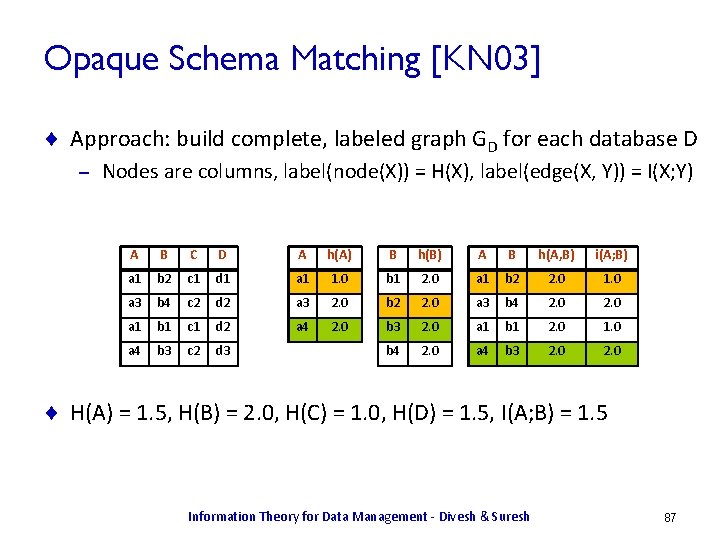 Opaque Schema Matching [KN03]

♦ Approach: build complete, labeled graph $G_D$ for each database D
– Nodes are columns, label(node(X)) = H(X), label(edge(X, Y)) = I(X;Y)

| A | B | C | D |
|---|---|---|---|
| a1 | b2 | c1 | d1 |
| a3 | b4 | c2 | d2 |
| a1 | b1 | c1 | d2 |
| a4 | b3 | c2 | d3 |

| A | h(A) |
|---|---|
| a1 | 1.0 |
| a3 | 2.0 |
| a4 | 2.0 |

| B | h(B) |
|---|---|
| b1 | 2.0 |
| b2 | 2.0 |
| b3 | 2.0 |
| b4 | 2.0 |

| A | B | h(A,B) | i(A;B) |
|---|---|---|---|
| a1 | b2 | 2.0 | 1.0 |
| a3 | b4 | 2.0 | 2.0 |
| a1 | b1 | 2.0 | 1.0 |
| a4 | b3 | 2.0 | 2.0 |

♦ H(A) = 1.5, H(B) = 2.0, H(C) = 1.0, H(D) = 1.5, I(A;B) = 1.5

Information Theory for Data Management - Divesh & Suresh

87